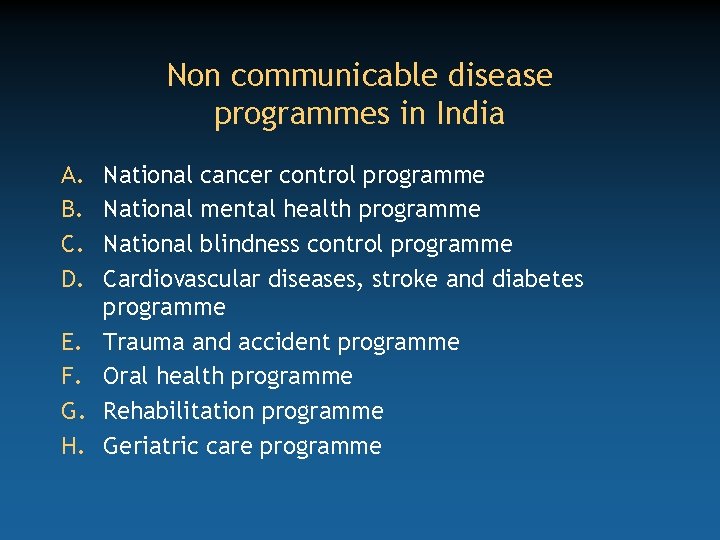 Non communicable disease programmes in India

A. National cancer control programme
B. National mental health programme
C. National blindness control programme
D. Cardiovascular diseases, stroke and diabetes programme
E. Trauma and accident programme
F. Oral health programme
G. Rehabilitation programme
H. Geriatric care programme